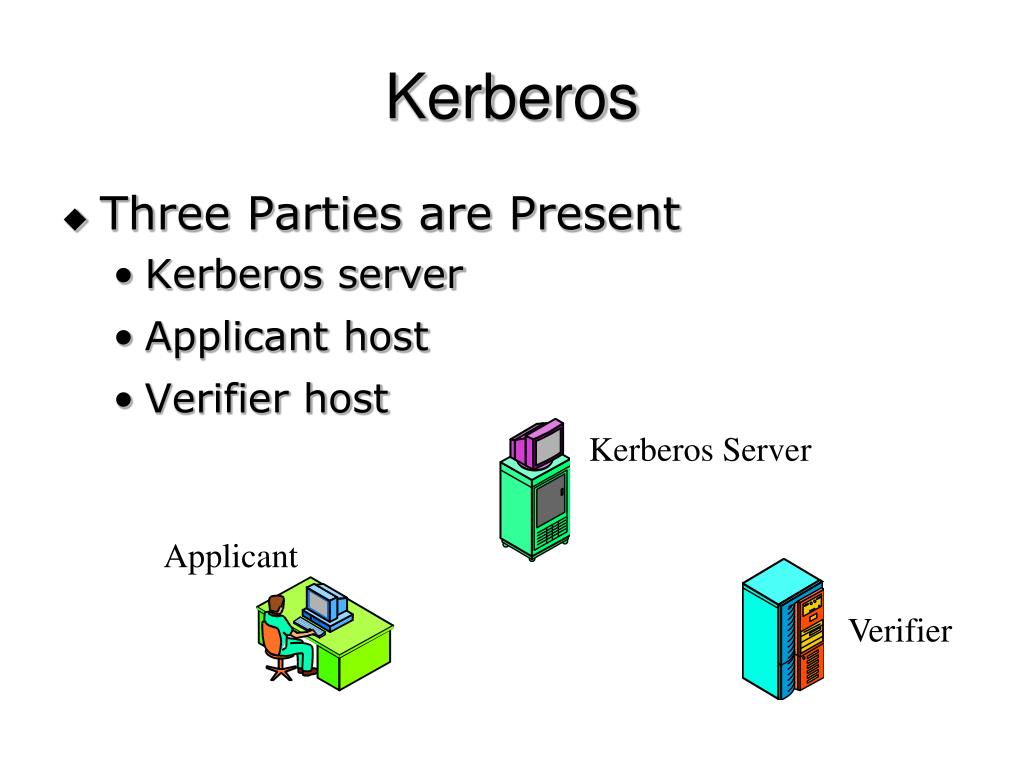 Kerberos

◆ Three Parties are Present
• Kerberos server
• Applicant host
• Verifier host

Kerberos Server

Applicant

Verifier